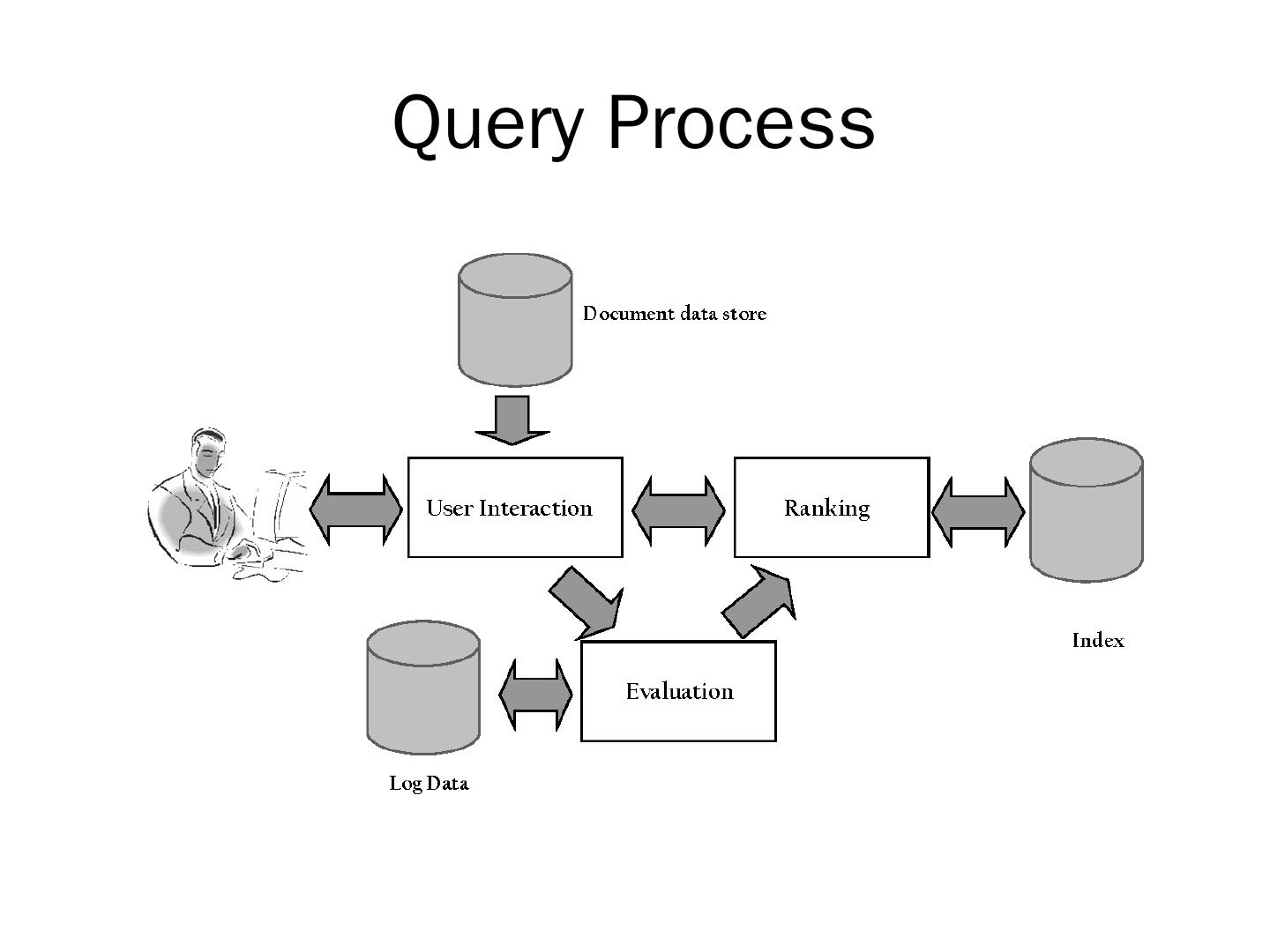 Query Process

Document data store

User Interaction

Ranking

Index

Evaluation

Log Data